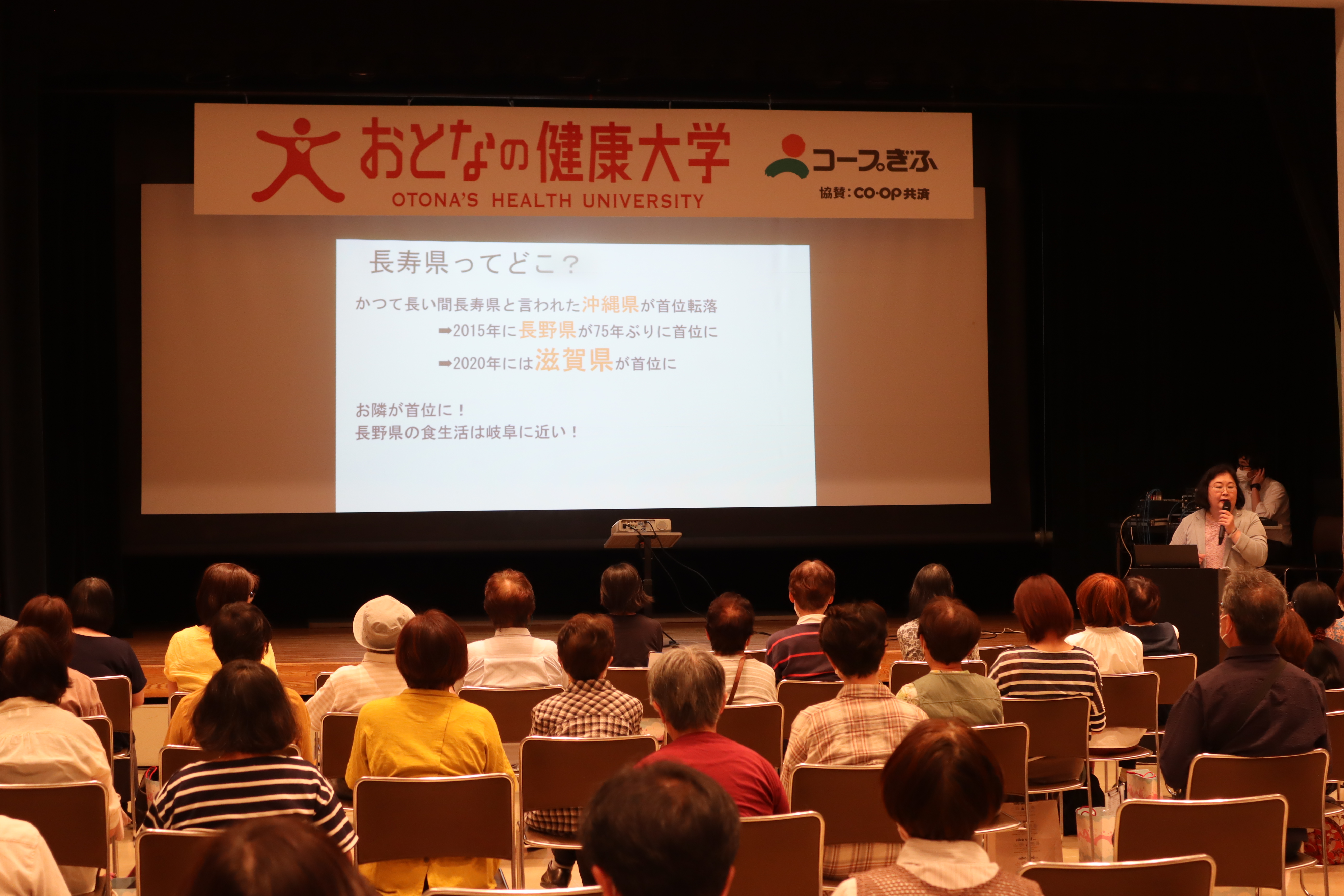 おとなの健康大学
OTONA'S HEALTH UNIVERSITY

コープぎふ
協賛：CO·OP共済

長寿県ってどこ？

かつて長い間長寿県と言われた沖縄県が首位転落
➡2015年に長野県が75年ぶりに首位に
➡2020年には滋賀県が首位に

お隣が首位に！
長野県の食生活は岐阜に近い！